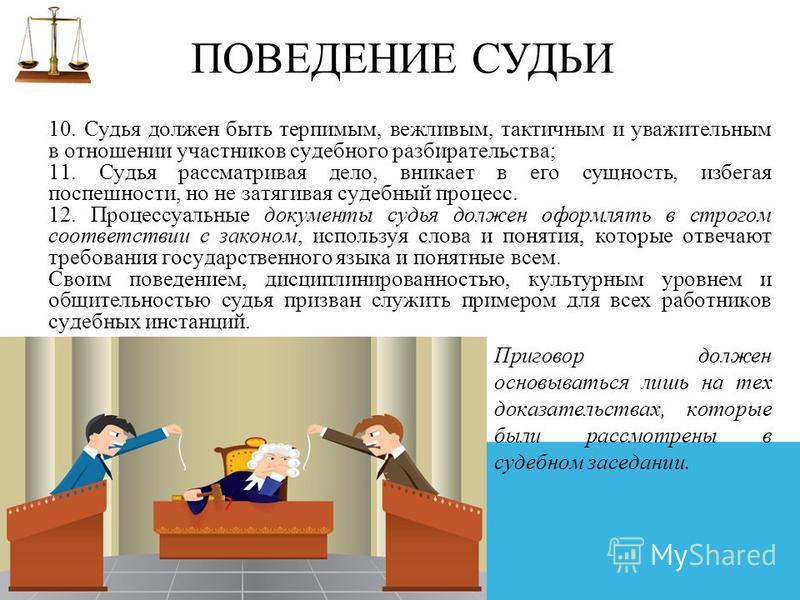 ПОВЕДЕНИЕ СУДЬИ

10. Судья должен быть терпимым, вежливым, тактичным и уважительным в отношении участников судебного разбирательства;
11. Судья рассматривая дело, вникает в его сущность, избегая поспешности, но не затягивая судебный процесс.
12. Процессуальные документы судья должен оформлять в строгом соответствии с законом, используя слова и понятия, которые отвечают требования государственного языка и понятные всем.
Своим поведением, дисциплинированностью, культурным уровнем и общительностью судья призван служить примером для всех работников судебных инстанций.

Приговор должен основываться лишь на тех доказательствах, которые были рассмотрены в судебном заседании.

MyShared